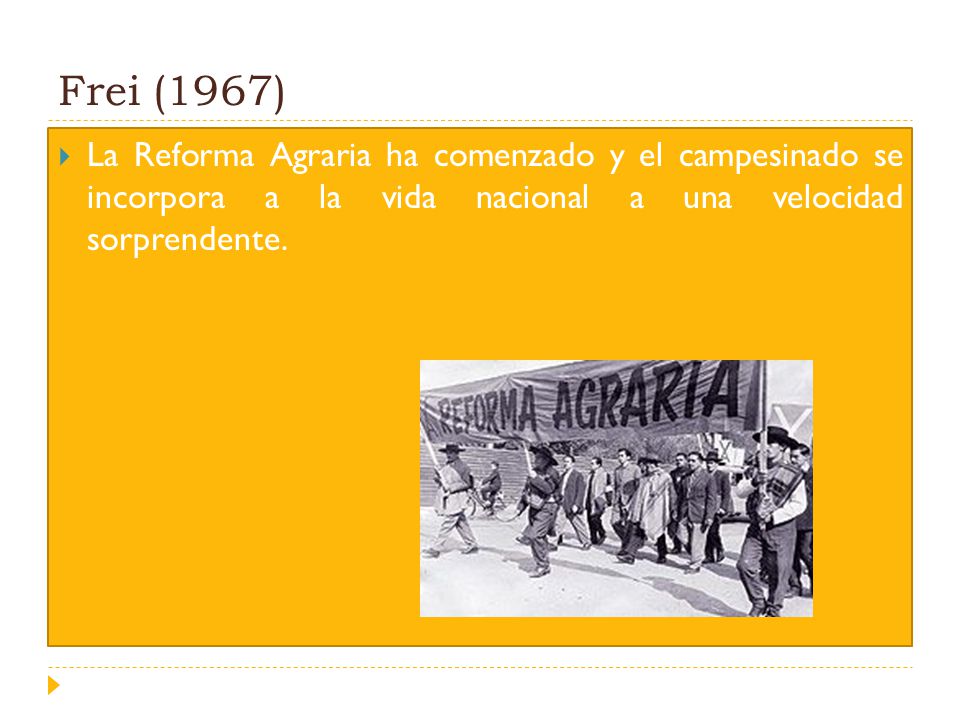 Frei (1967)

La Reforma Agraria ha comenzado y el campesinado se incorpora a la vida nacional a una velocidad sorprendente.

REFORMA AGRARIA